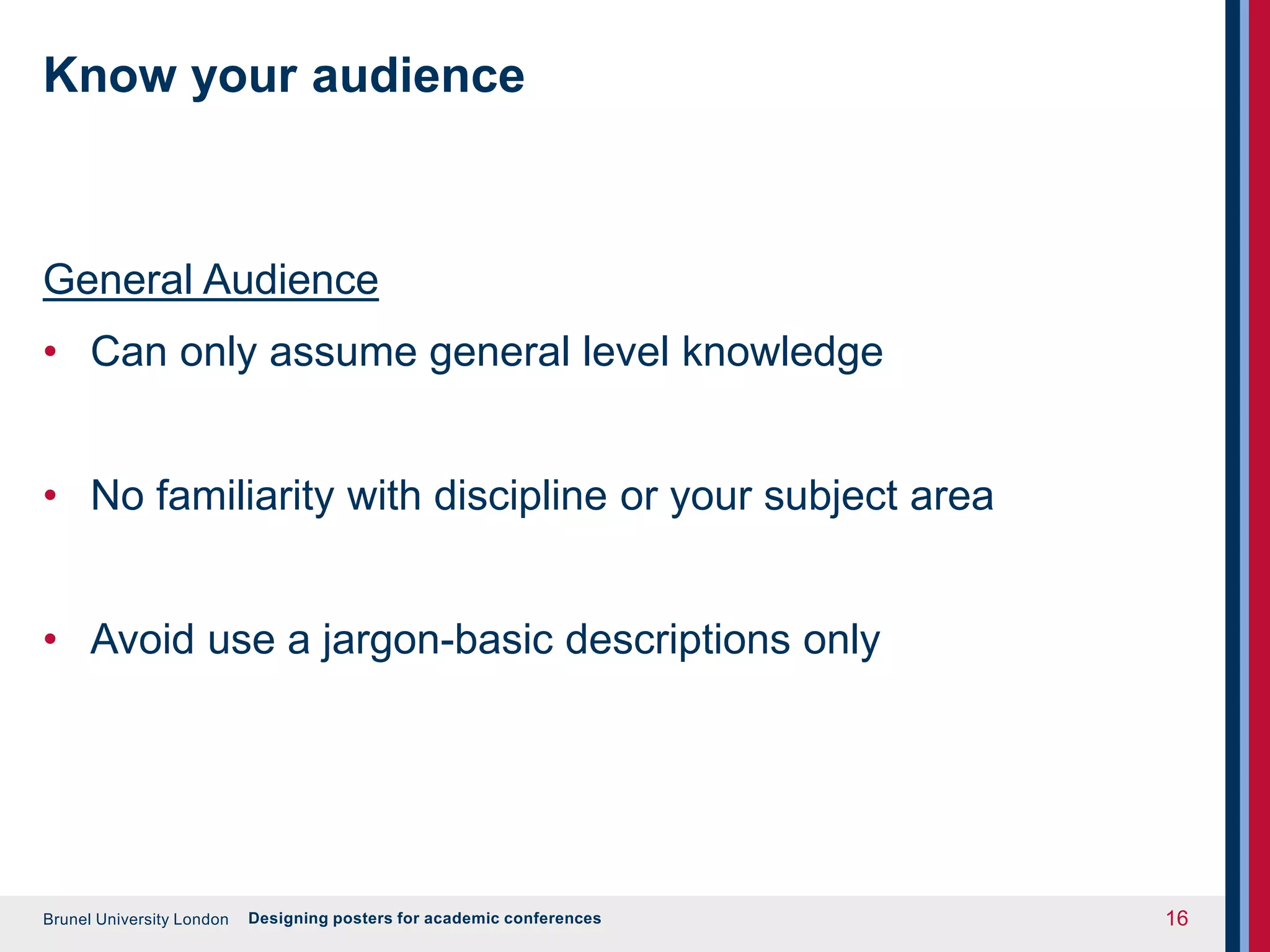 Know your audience

General Audience

• Can only assume general level knowledge

• No familiarity with discipline or your subject area

• Avoid use a jargon-basic descriptions only

Brunel University London Designing posters for academic conferences 16